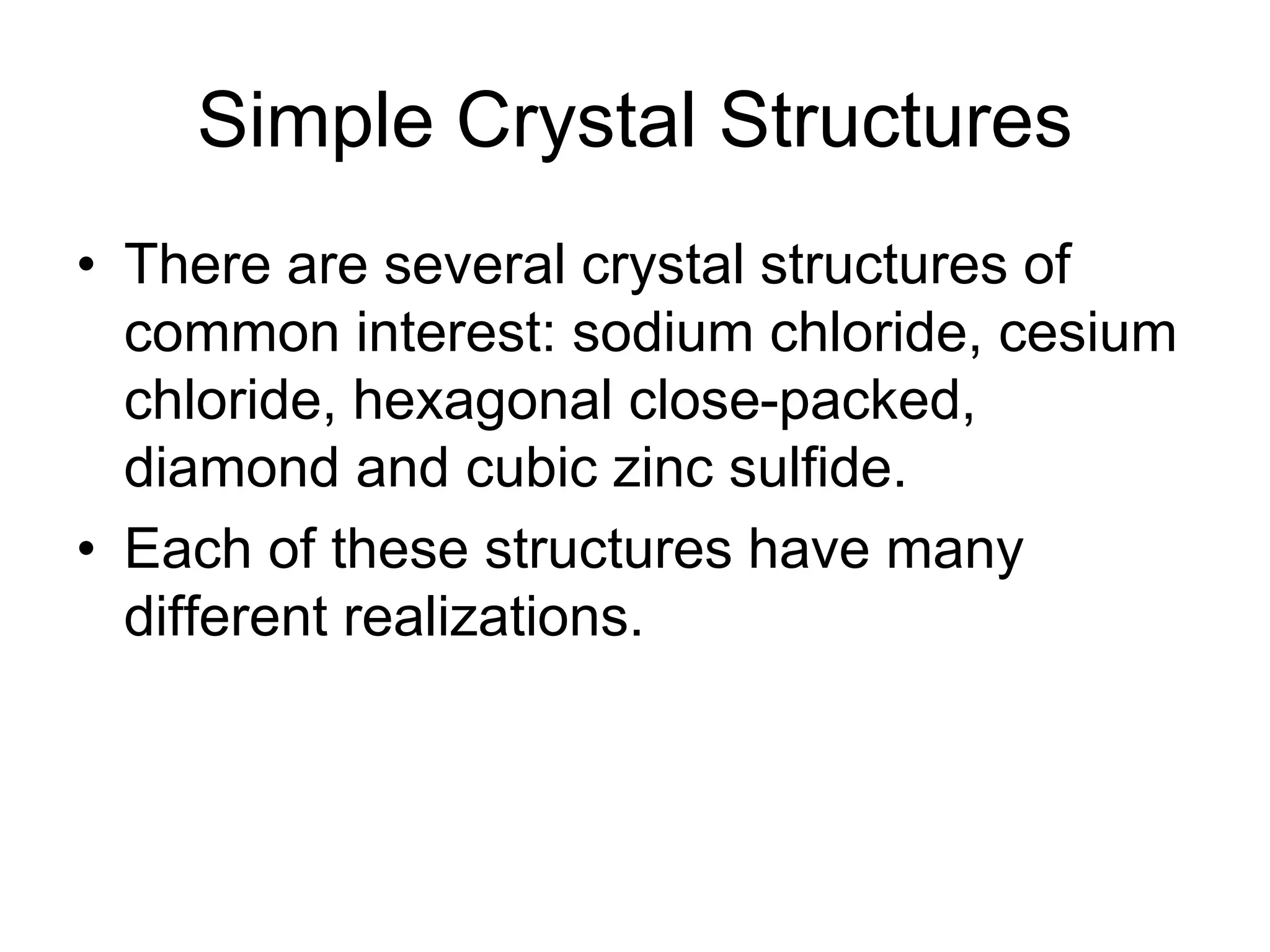 Simple Crystal Structures

• There are several crystal structures of common interest: sodium chloride, cesium chloride, hexagonal close-packed, diamond and cubic zinc sulfide.

• Each of these structures have many different realizations.